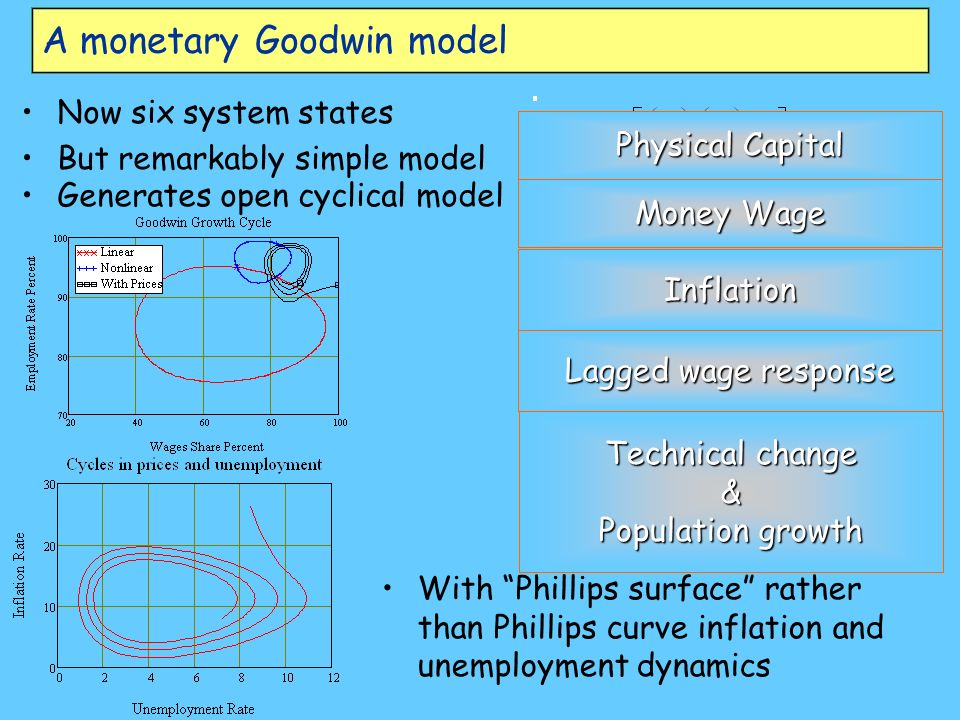 A monetary Goodwin model

• Now six system states

• But remarkably simple model

• Generates open cyclical model

Goodwin Growth Cycle

Linear
Nonlinear
With Prices

Employment Rate Percent

100
90
80
70

20 40 60 80 100

Wages Share Percent

Cycles in prices and unemployment

Inflation Rate

30
20
10
0

0 2 4 6 8 10 12

Unemployment Rate

Physical Capital

Money Wage

Inflation

Lagged wage response

Technical change
&
Population growth

• With “Phillips surface” rather than Phillips curve inflation and unemployment dynamics